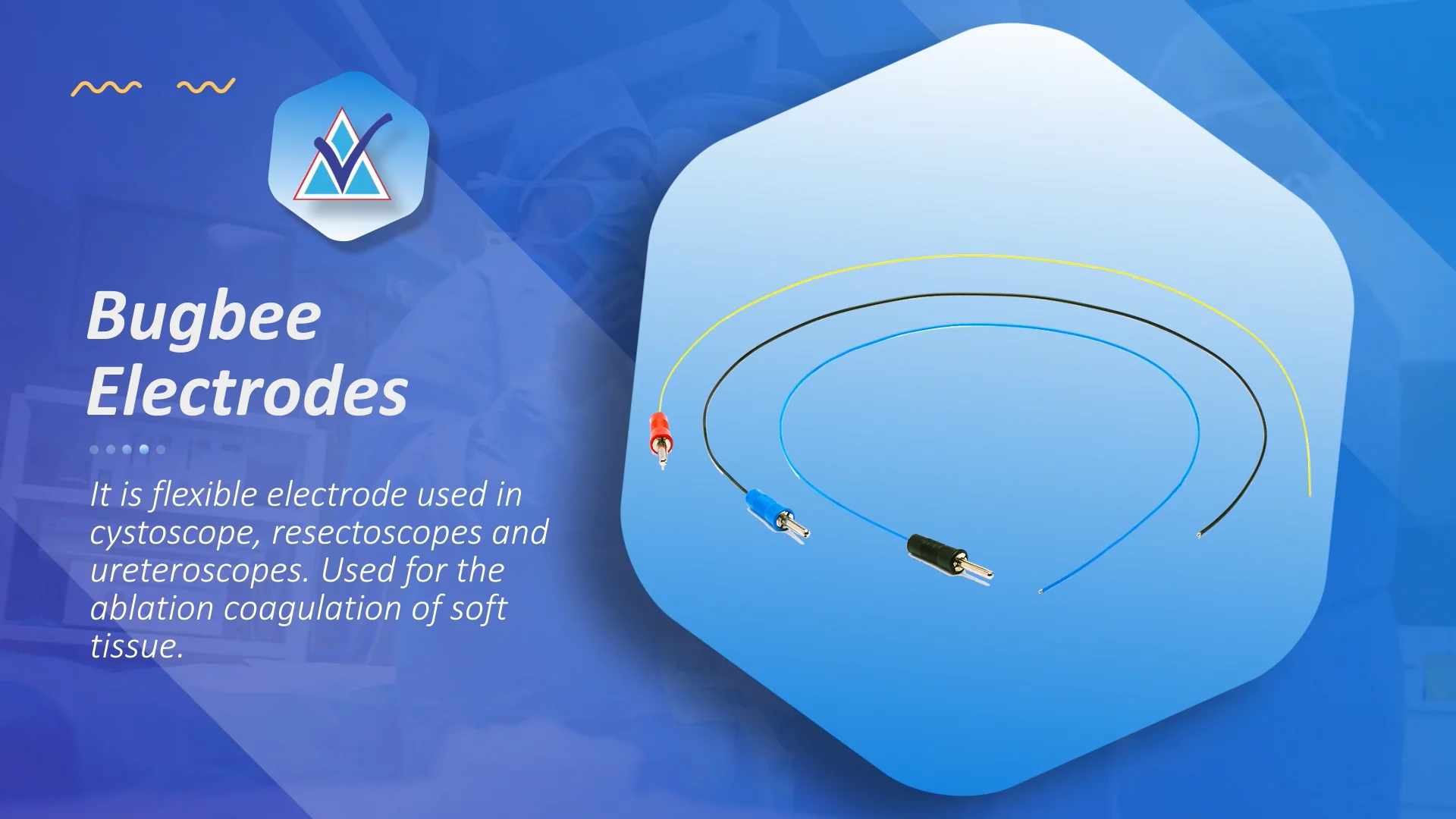 Bugbee Electrodes

It is flexible electrode used in cystoscope, resectoscopes and ureteroscopes. Used for the ablation coagulation of soft tissue.